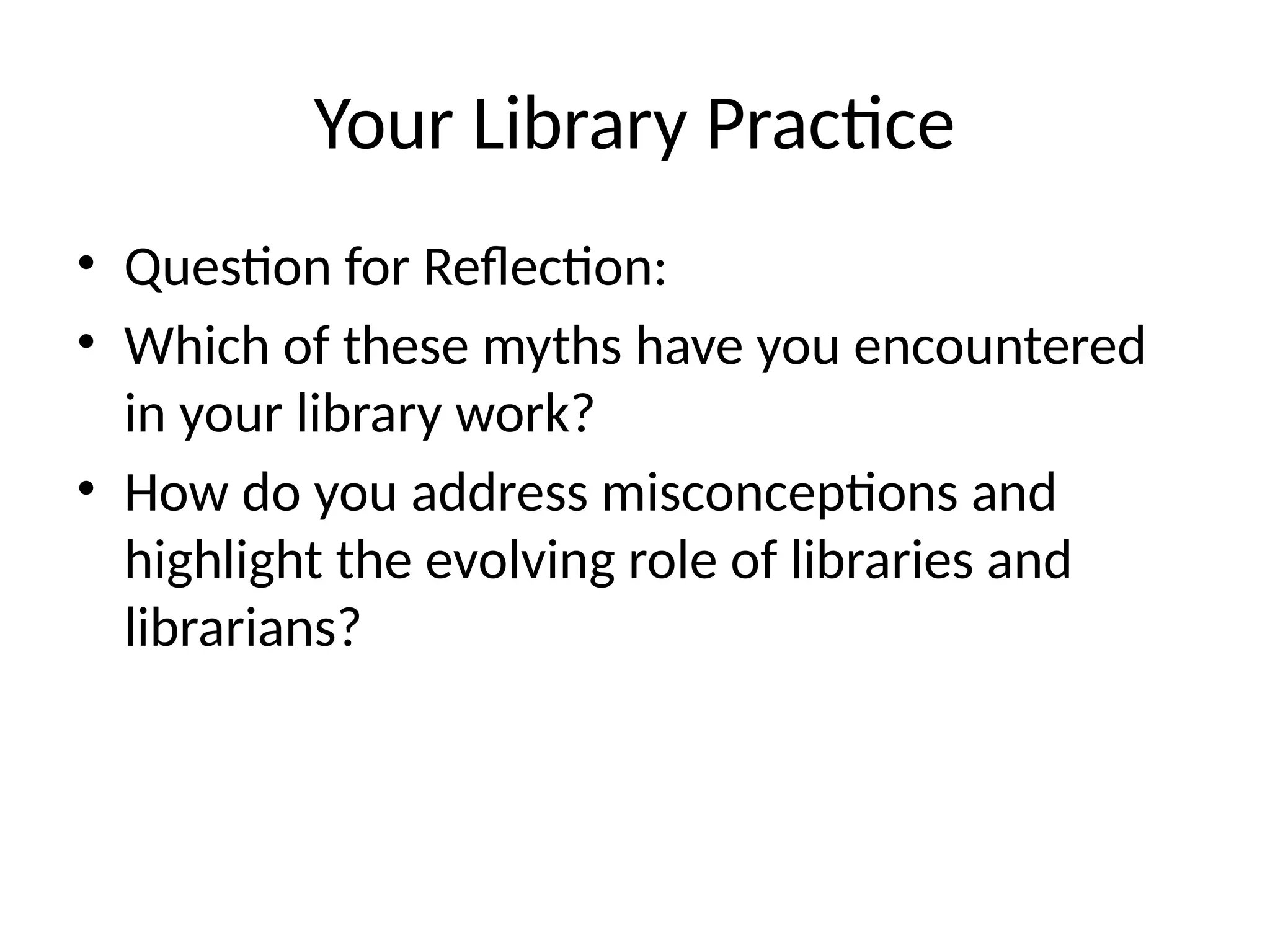 Your Library Practice

• Question for Reflection:
• Which of these myths have you encountered in your library work?
• How do you address misconceptions and highlight the evolving role of libraries and librarians?